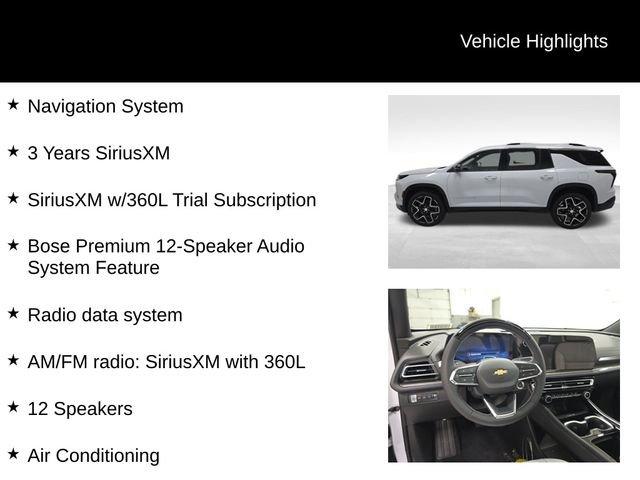 Vehicle Highlights

★ Navigation System

★ 3 Years SiriusXM

★ SiriusXM w/360L Trial Subscription

★ Bose Premium 12-Speaker Audio System Feature

★ Radio data system

★ AM/FM radio: SiriusXM with 360L

★ 12 Speakers

★ Air Conditioning